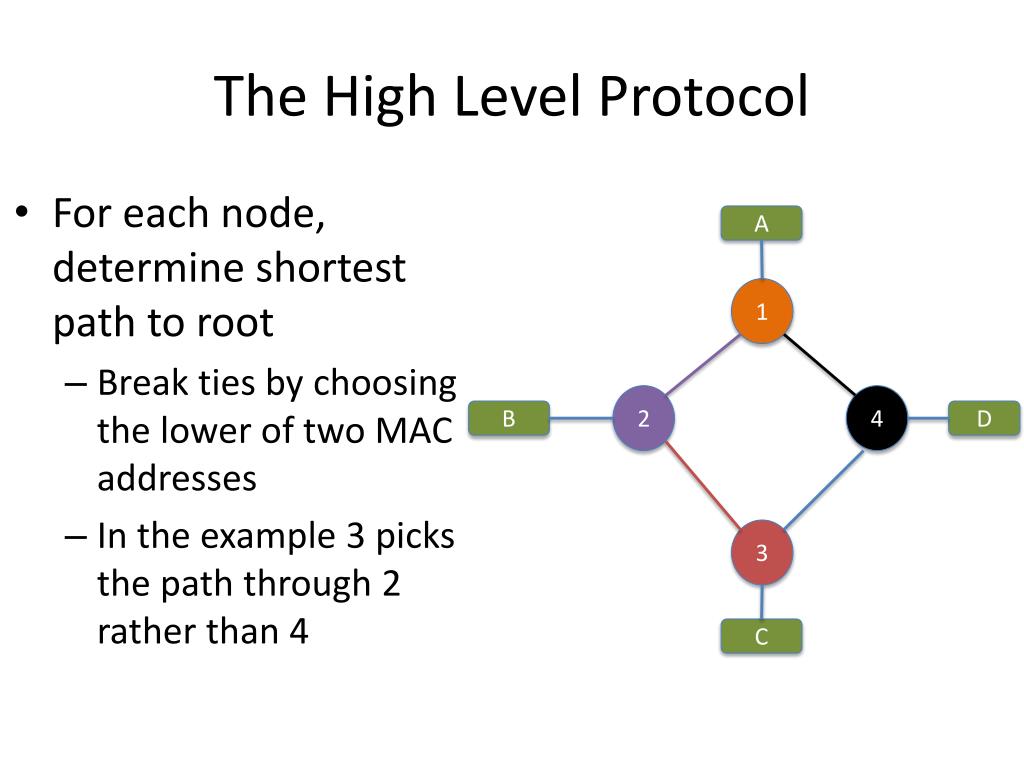 The High Level Protocol

• For each node, determine shortest path to root
– Break ties by choosing the lower of two MAC addresses
– In the example 3 picks the path through 2 rather than 4

A
1
B
2
4
D
3
C